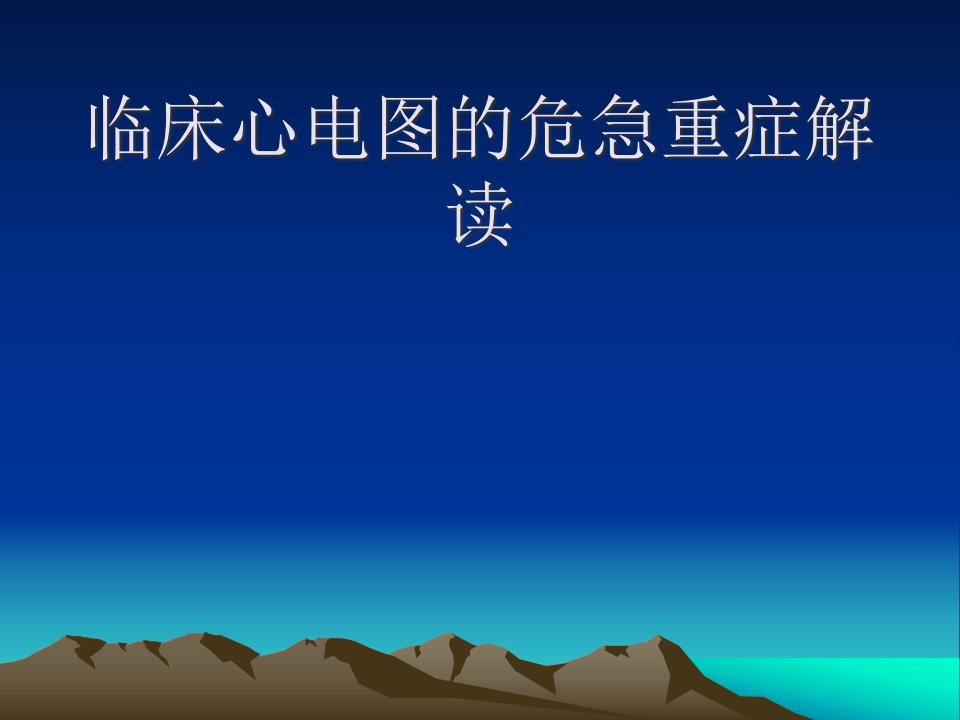 临床心电图的危急重症解读